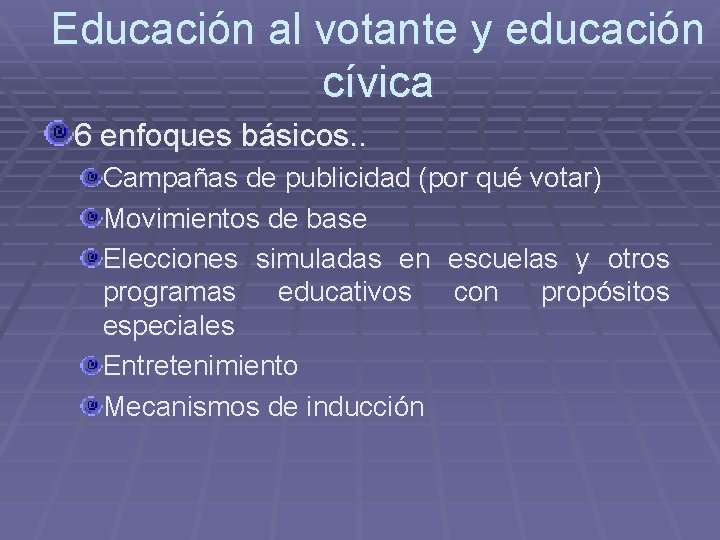 Educación al votante y educación cívica

6 enfoques básicos..

Campañas de publicidad (por qué votar)

Movimientos de base

Elecciones simuladas en escuelas y otros programas educativos con propósitos especiales

Entretenimiento

Mecanismos de inducción